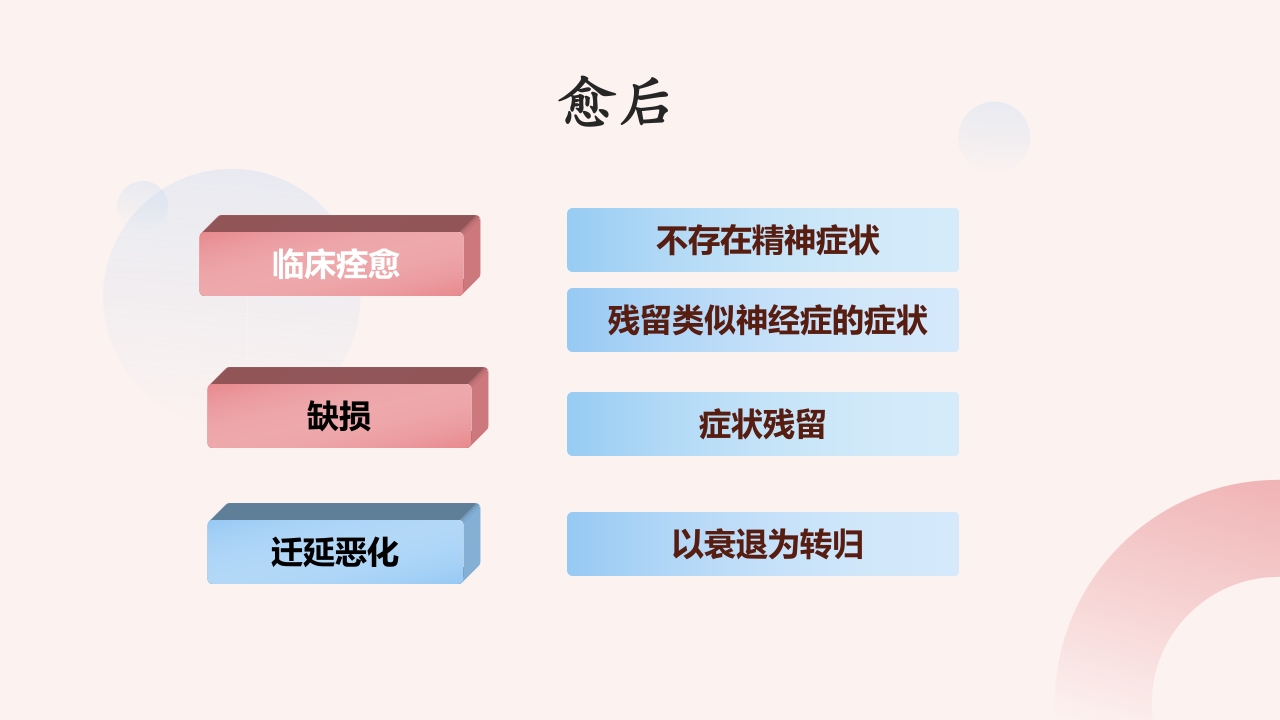 愈后

临床痊愈

不存在精神症状

残留类似神经症的症状

缺损

症状残留

迁延恶化

以衰退为转归